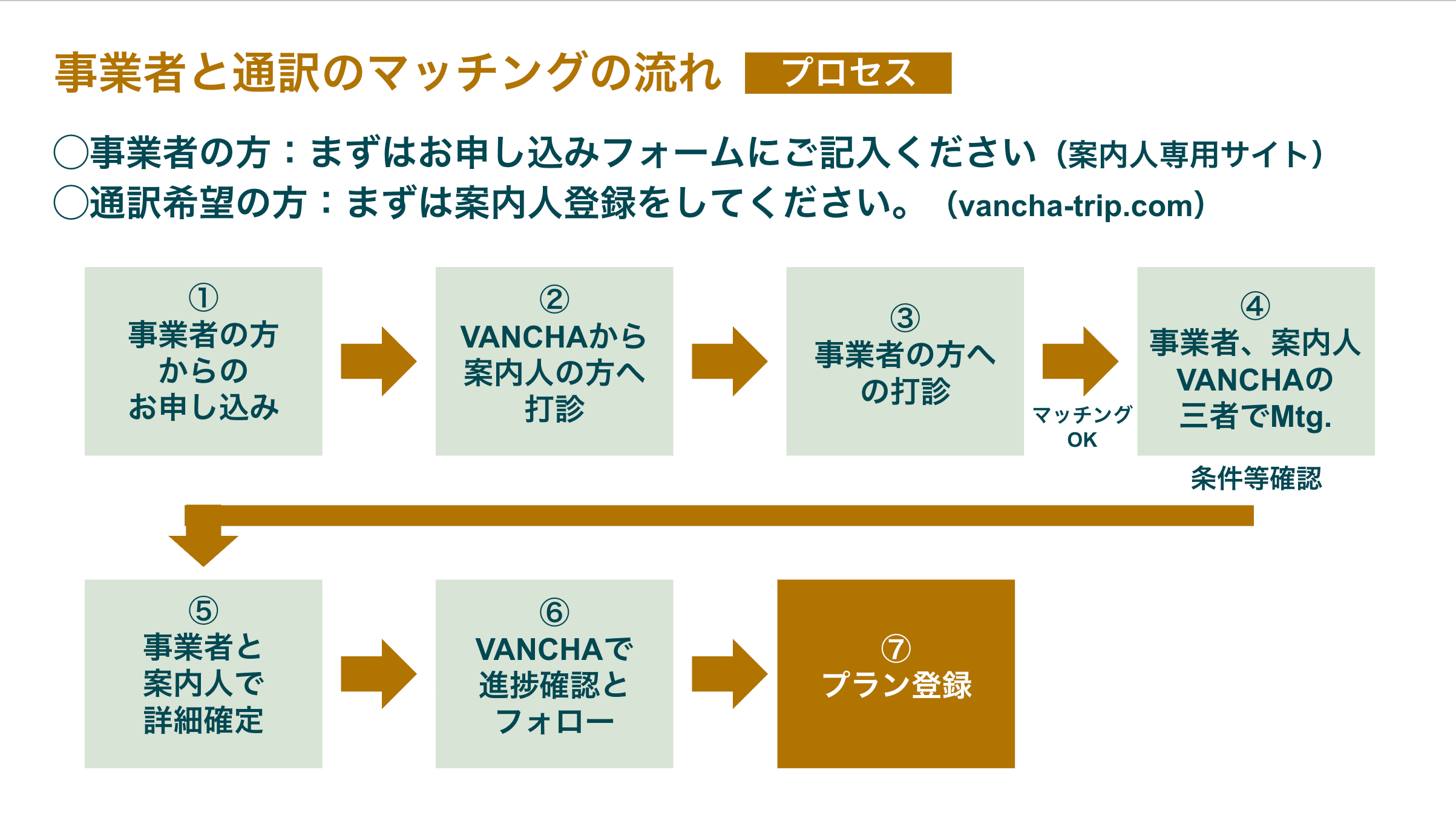 事業者と通訳のマッチングの流れ プロセス

◯事業者の方：まずはお申し込みフォームにご記入ください（案内人専用サイト）
◯通訳希望の方：まずは案内人登録をしてください。（vancha-trip.com）

①
事業者の方からのお申し込み

②
VANCHAから案内人の方へ打診

③
事業者の方への打診

マッチングOK

④
事業者、案内人VANCHAの三者でMtg.

条件等確認

⑤
事業者と案内人で詳細確定

⑥
VANCHAで進捗確認とフォロー

⑦
プラン登録